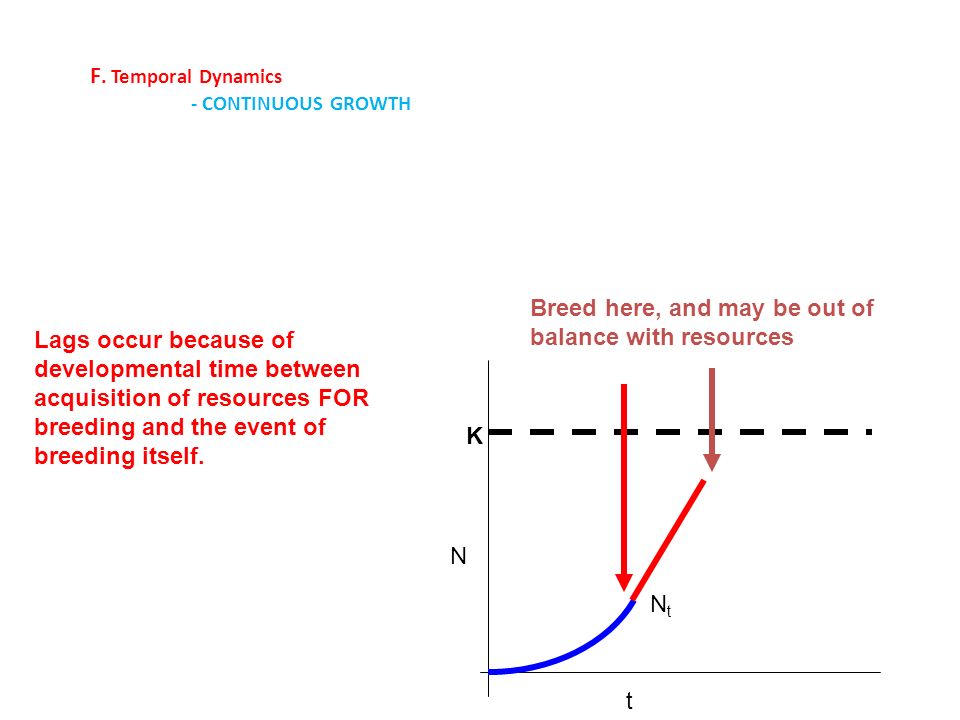 F. Temporal Dynamics
- CONTINUOUS GROWTH

Lags occur because of developmental time between acquisition of resources FOR breeding and the event of breeding itself.

Breed here, and may be out of balance with resources

K

N

$N_t$

t